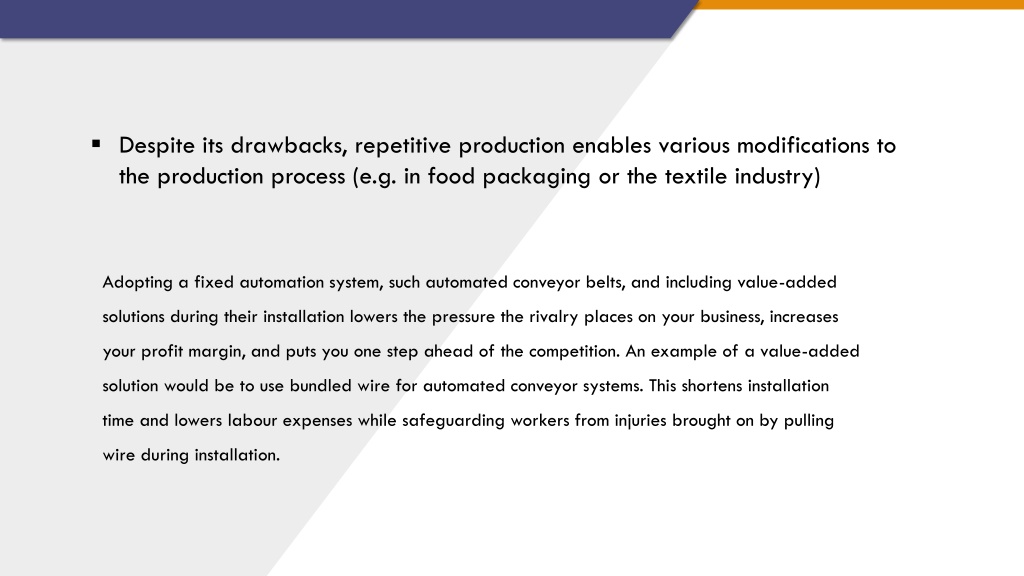 ▪ Despite its drawbacks, repetitive production enables various modifications to the production process (e.g. in food packaging or the textile industry)

Adopting a fixed automation system, such automated conveyor belts, and including value-added solutions during their installation lowers the pressure the rivalry places on your business, increases your profit margin, and puts you one step ahead of the competition. An example of a value-added solution would be to use bundled wire for automated conveyor systems. This shortens installation time and lowers labour expenses while safeguarding workers from injuries brought on by pulling wire during installation.